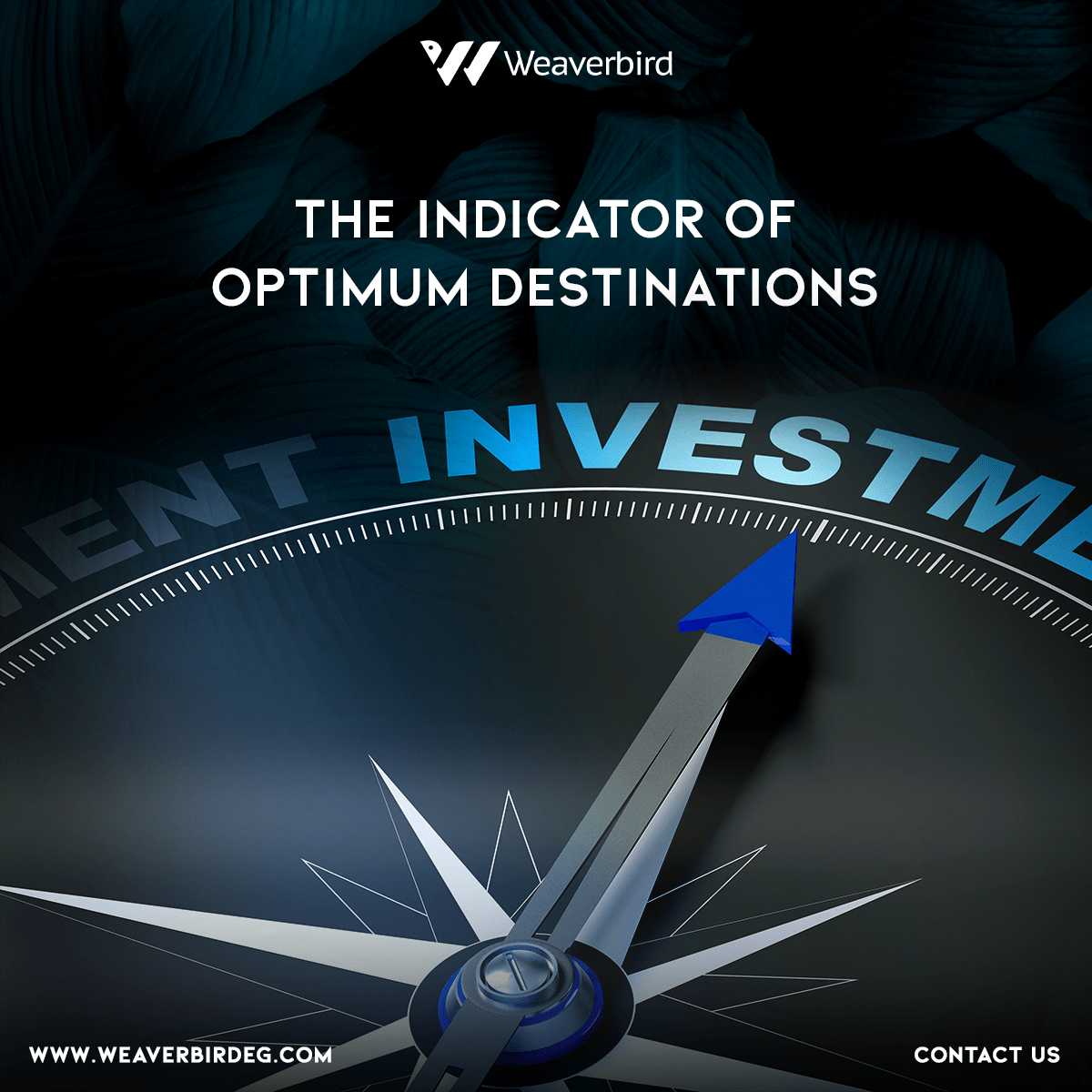 Weaverbird

THE INDICATOR OF OPTIMUM DESTINATIONS

MENT INVESTME

WWW.WEAVERBIRDEG.COM

CONTACT US